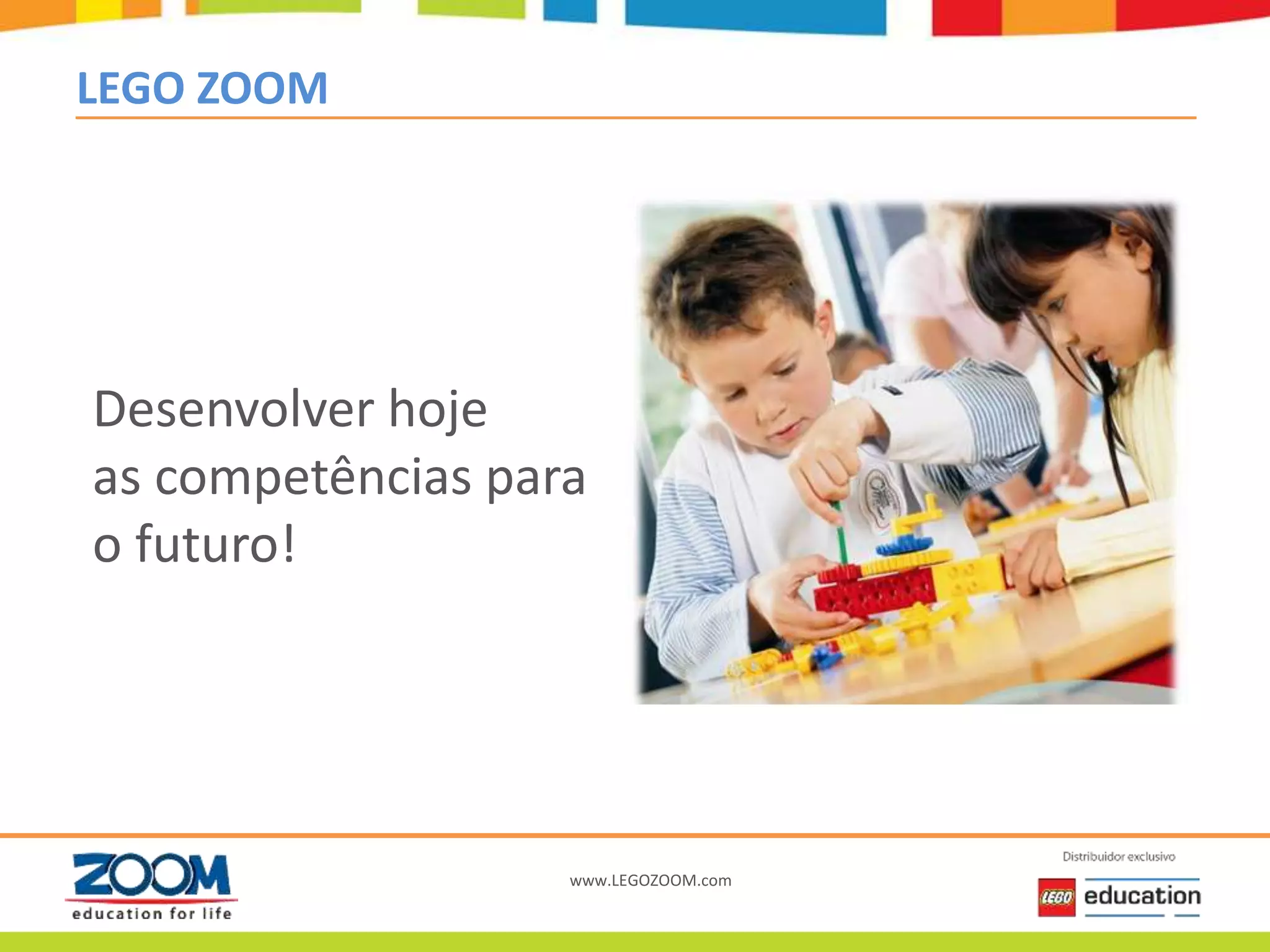 LEGO ZOOM

Desenvolver hoje
as competências para
o futuro!

ZOOM
education for life

www.LEGOZOOM.com

Distribuidor exclusivo

LEGO education